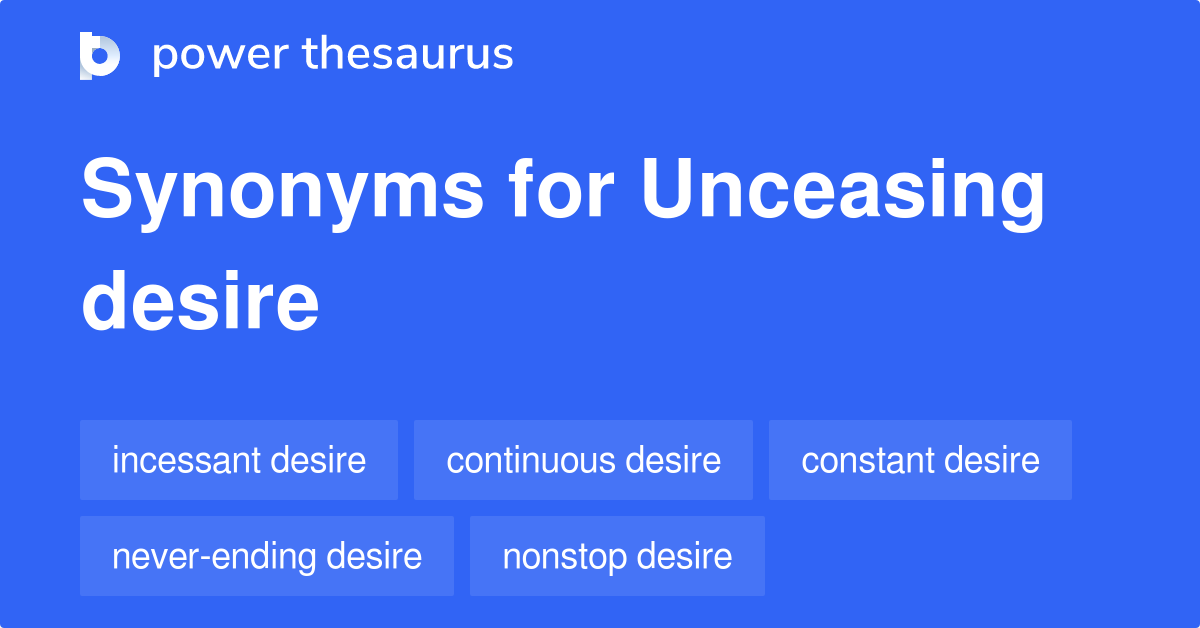 power thesaurus

Synonyms for Unceasing desire

incessant desire
continuous desire
constant desire
never-ending desire
nonstop desire